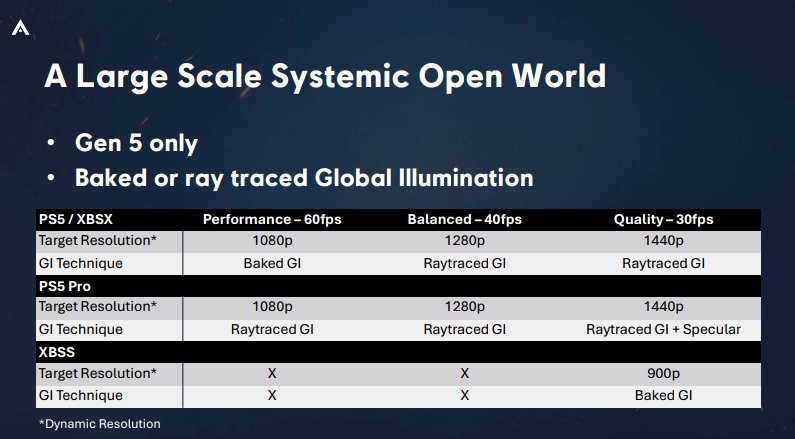 A Large Scale Systemic Open World

• Gen 5 only
• Baked or ray traced Global Illumination

| PS5 / XBSX | Performance – 60fps | Balanced – 40fps | Quality – 30fps |
|---|---|---|---|
| Target Resolution* | 1080p | 1280p | 1440p |
| GI Technique | Baked GI | Raytraced GI | Raytraced GI |
| PS5 Pro | | | |
| Target Resolution* | 1080p | 1280p | 1440p |
| GI Technique | Raytraced GI | Raytraced GI | Raytraced GI + Specular |
| XBSS | | | |
| Target Resolution* | X | X | 900p |
| GI Technique | X | X | Baked GI |

*Dynamic Resolution